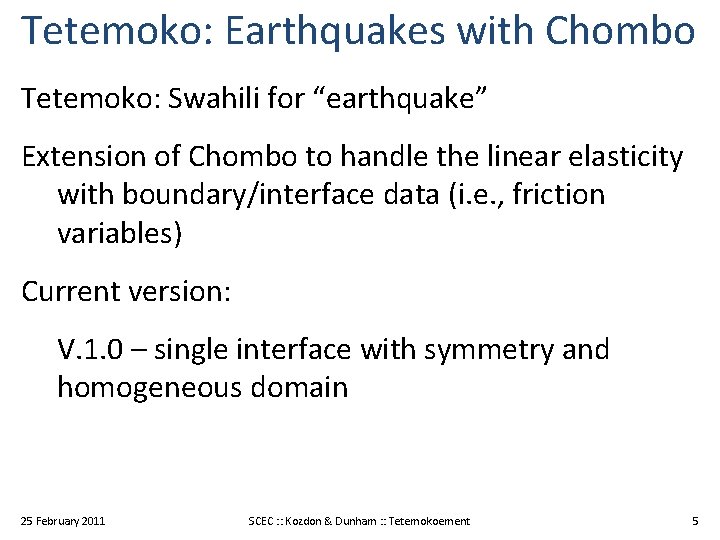 Tetemoko: Earthquakes with Chombo

Tetemoko: Swahili for “earthquake”

Extension of Chombo to handle the linear elasticity with boundary/interface data (i.e., friction variables)

Current version:

V.1.0 – single interface with symmetry and homogeneous domain

25 February 2011

SCEC :: Kozdon & Dunham :: Tetemokoement

5